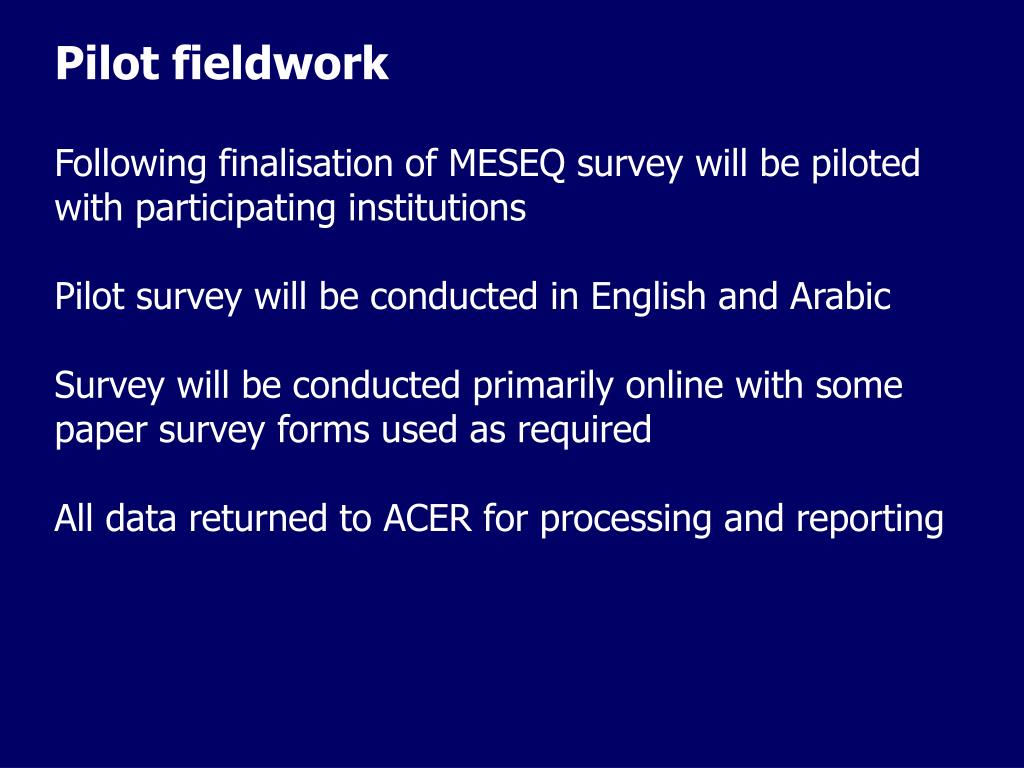 Pilot fieldwork

Following finalisation of MESEQ survey will be piloted with participating institutions

Pilot survey will be conducted in English and Arabic

Survey will be conducted primarily online with some paper survey forms used as required

All data returned to ACER for processing and reporting